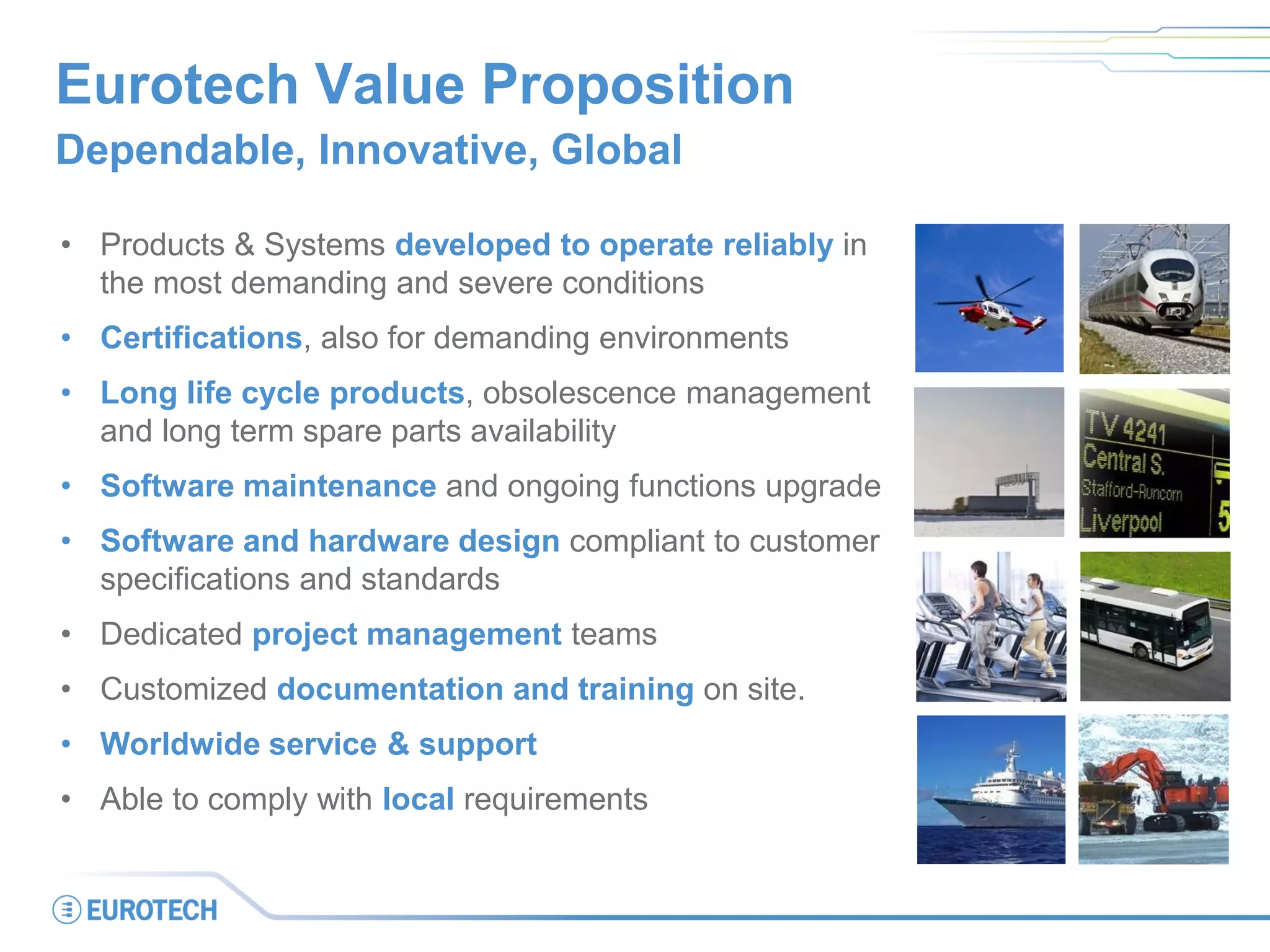 Eurotech Value Proposition
Dependable, Innovative, Global

• Products & Systems developed to operate reliably in the most demanding and severe conditions
• Certifications, also for demanding environments
• Long life cycle products, obsolescence management and long term spare parts availability
• Software maintenance and ongoing functions upgrade
• Software and hardware design compliant to customer specifications and standards
• Dedicated project management teams
• Customized documentation and training on site.
• Worldwide service & support
• Able to comply with local requirements

TV 4241
Central S.
Stafford-Runcorn
Liverpool
5

EUROTECH